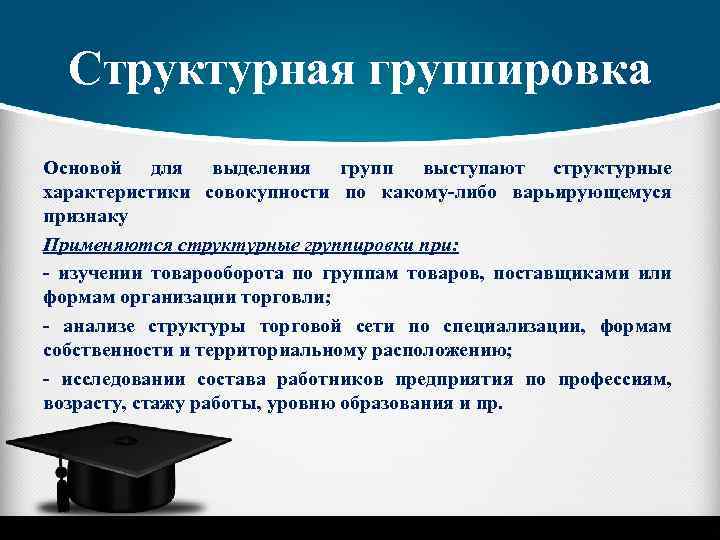 Структурная группировка

Основой для выделения групп выступают структурные характеристики совокупности по какому-либо варьирующемуся признаку

Применяются структурные группировки при:

- изучении товарооборота по группам товаров, поставщиками или формам организации торговли;

- анализе структуры торговой сети по специализации, формам собственности и территориальному расположению;

- исследовании состава работников предприятия по профессиям, возрасту, стажу работы, уровню образования и пр.